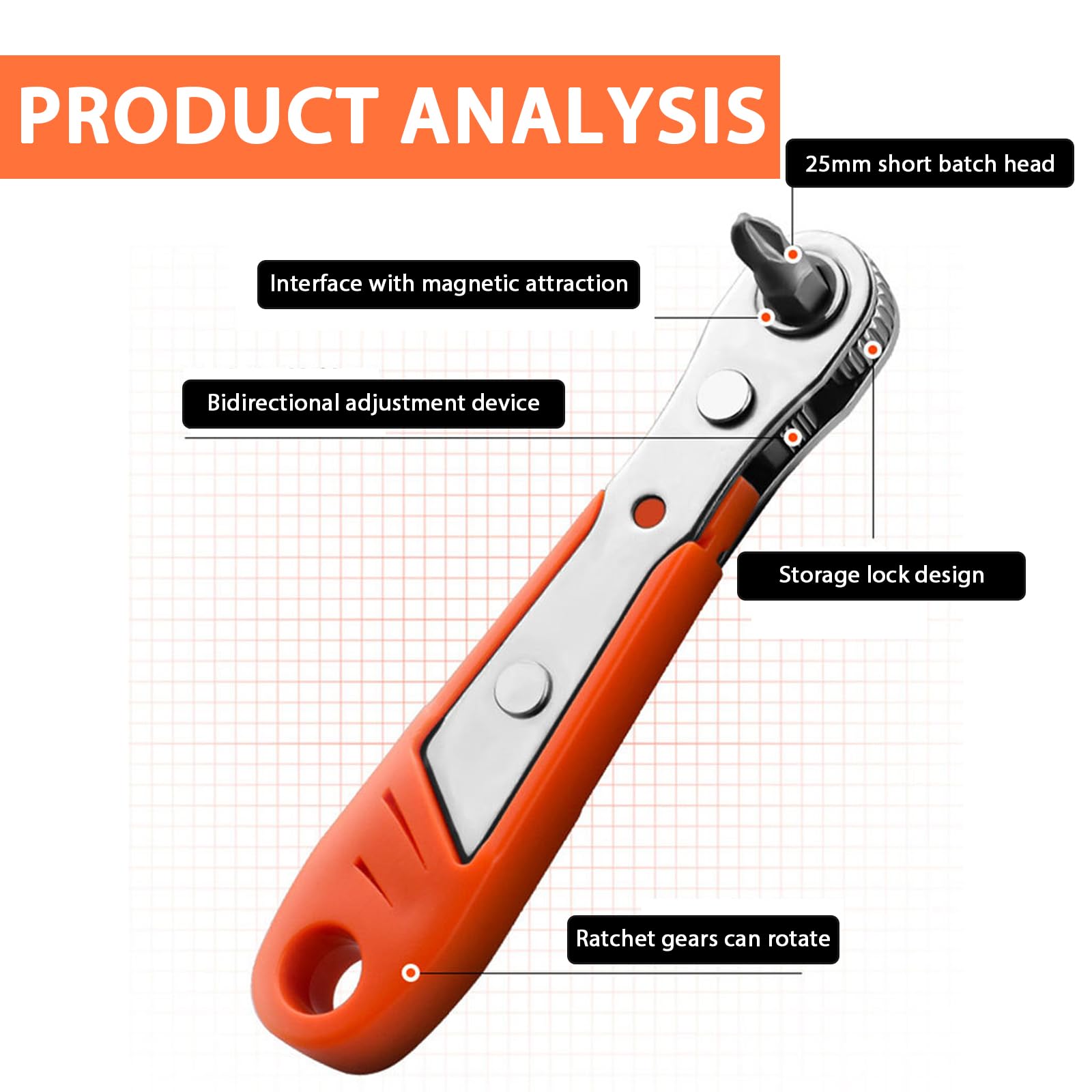 PRODUCT ANALYSIS

25mm short batch head

Interface with magnetic attraction

Bidirectional adjustment device

Storage lock design

Ratchet gears can rotate